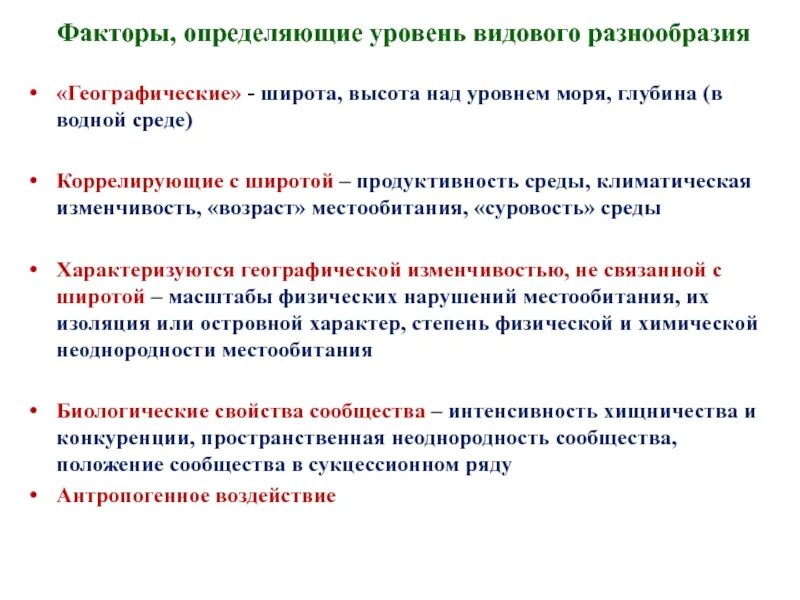 Факторы, определяющие уровень видового разнообразия

• «Географические» - широта, высота над уровнем моря, глубина (в водной среде)

• Коррелирующие с широтой – продуктивность среды, климатическая изменчивость, «возраст» местообитания, «суровость» среды

• Характеризуются географической изменчивостью, не связанной с широтой – масштабы физических нарушений местообитания, их изоляция или островной характер, степень физической и химической неоднородности местообитания

• Биологические свойства сообщества – интенсивность хищничества и конкуренции, пространственная неоднородность сообщества, положение сообщества в сукцессионном ряду

• Антропогенное воздействие